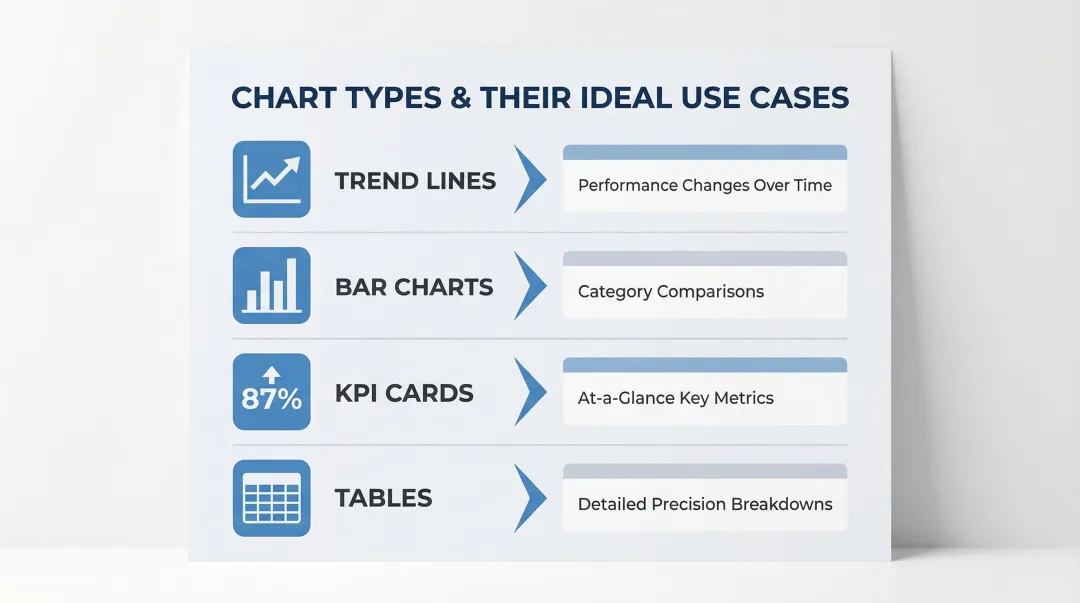 CHART TYPES & THEIR IDEAL USE CASES

TREND LINES
Performance Changes Over Time

BAR CHARTS
Category Comparisons

87%
KPI CARDS
At-a-Glance Key Metrics

TABLES
Detailed Precision Breakdowns